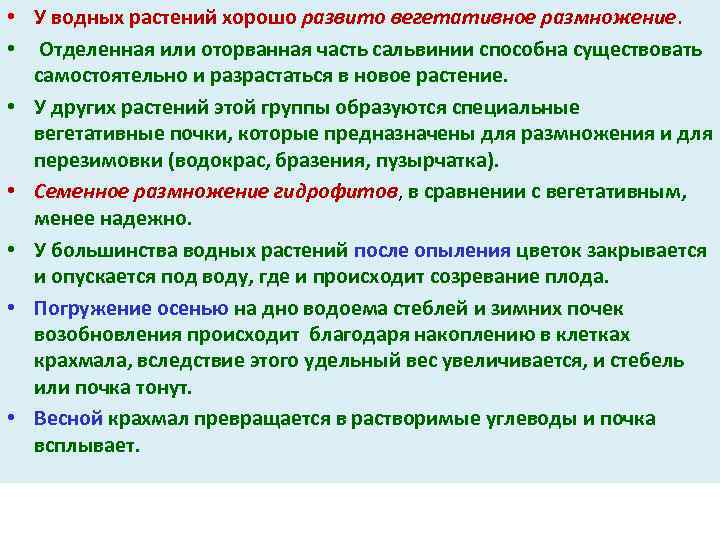 • У водных растений хорошо развито вегетативное размножение.

• Отделенная или оторванная часть сальвинии способна существовать самостоятельно и разрастаться в новое растение.

• У других растений этой группы образуются специальные вегетативные почки, которые предназначены для размножения и для перезимовки (водокрас, бразения, пузырчатка).

• Семенное размножение гидрофитов, в сравнении с вегетативным, менее надежно.

• У большинства водных растений после опыления цветок закрывается и опускается под воду, где и происходит созревание плода.

• Погружение осенью на дно водоема стеблей и зимних почек возобновления происходит благодаря накоплению в клетках крахмала, вследствие этого удельный вес увеличивается, и стебель или почка тонут.

• Весной крахмал превращается в растворимые углеводы и почка всплывает.